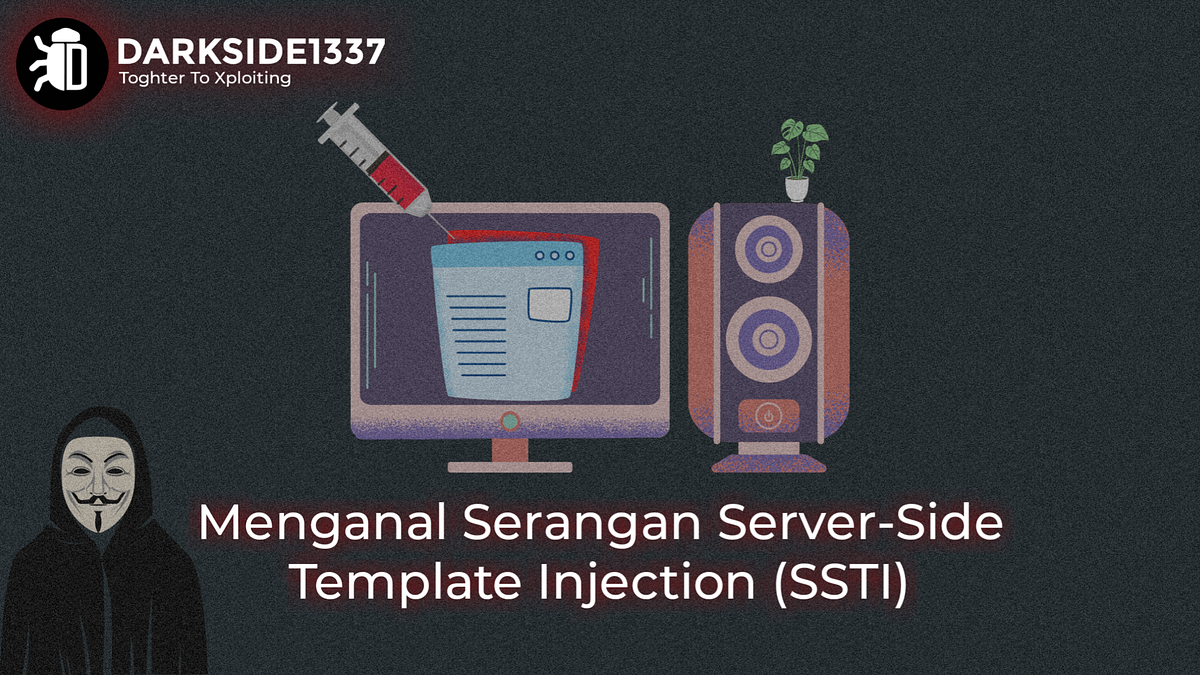 DARKSIDE1337
Toghter To Xploiting

Menganal Serangan Server-Side Template Injection (SSTI)